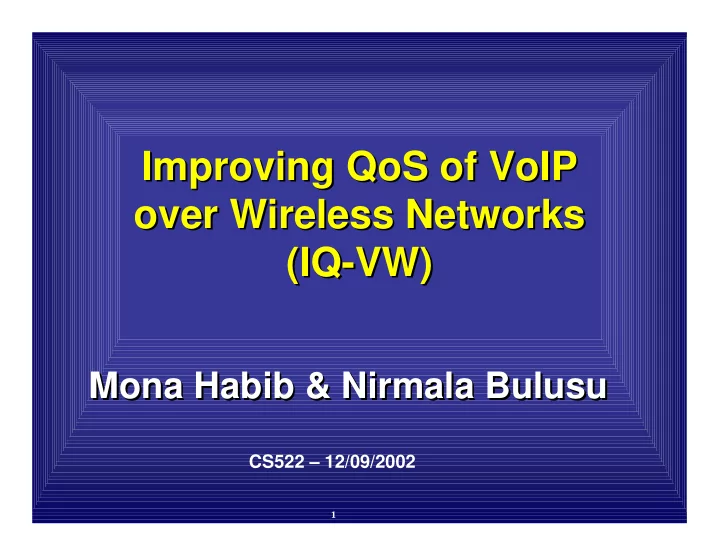 Improving QoS of VoIP over Wireless Networks (IQ-VW)

Mona Habib & Nirmala Bulusu

CS522 – 12/09/2002

1